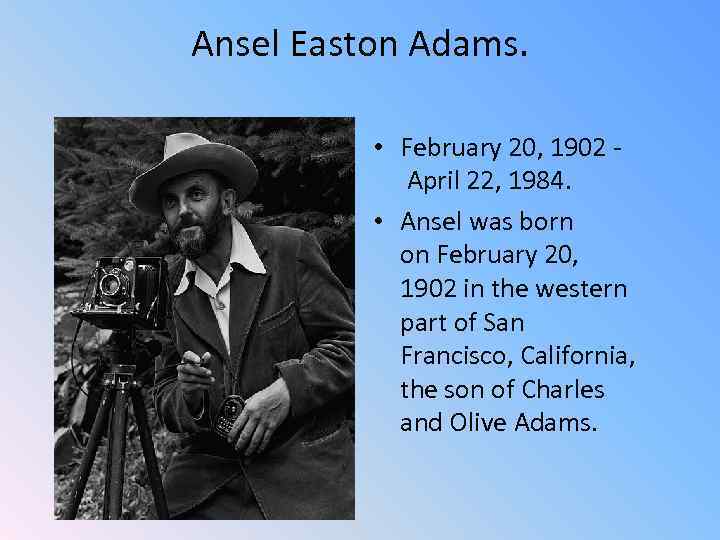 Ansel Easton Adams.

• February 20, 1902 - April 22, 1984.

• Ansel was born on February 20, 1902 in the western part of San Francisco, California, the son of Charles and Olive Adams.